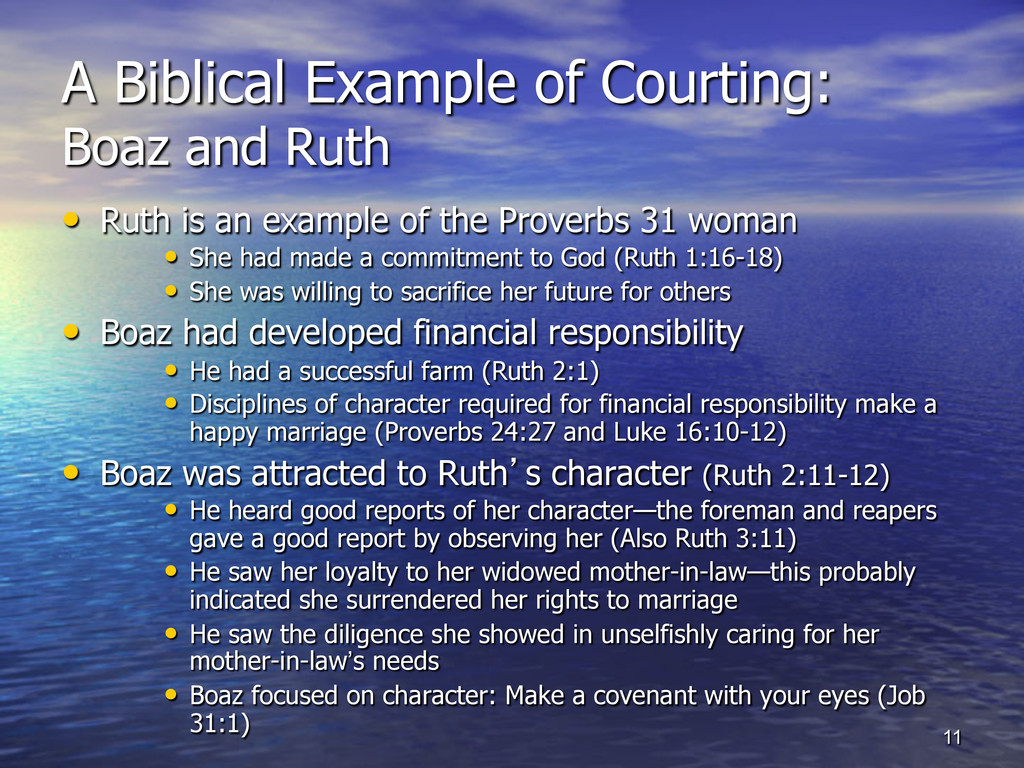 A Biblical Example of Courting:
Boaz and Ruth

• Ruth is an example of the Proverbs 31 woman
  • She had made a commitment to God (Ruth 1:16-18)
  • She was willing to sacrifice her future for others
• Boaz had developed financial responsibility
  • He had a successful farm (Ruth 2:1)
  • Disciplines of character required for financial responsibility make a happy marriage (Proverbs 24:27 and Luke 16:10-12)
• Boaz was attracted to Ruth's character (Ruth 2:11-12)
  • He heard good reports of her character—the foreman and reapers gave a good report by observing her (Also Ruth 3:11)
  • He saw her loyalty to her widowed mother-in-law—this probably indicated she surrendered her rights to marriage
  • He saw the diligence she showed in unselfishly caring for her mother-in-law's needs
  • Boaz focused on character: Make a covenant with your eyes (Job 31:1)

11